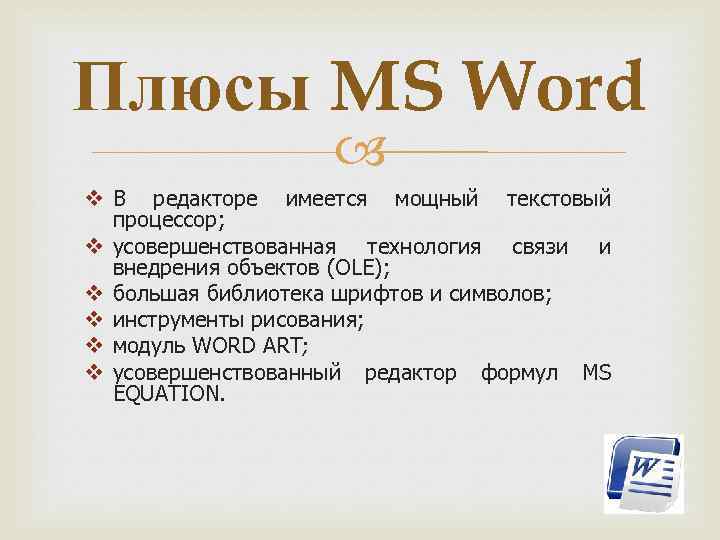 Плюсы MS Word

❖ В редакторе имеется мощный текстовый процессор;
❖ усовершенствованная технология связи и внедрения объектов (OLE);
❖ большая библиотека шрифтов и символов;
❖ инструменты рисования;
❖ модуль WORD ART;
❖ усовершенствованный редактор формул MS EQUATION.

W